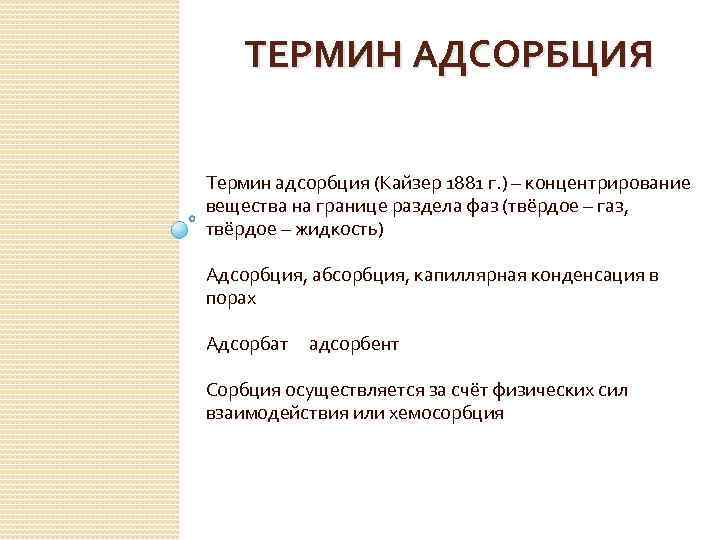 ТЕРМИН АДСОРБЦИЯ

Термин адсорбция (Кайзер 1881 г.) – концентрирование вещества на границе раздела фаз (твёрдое – газ, твёрдое – жидкость)

Адсорбция, абсорбция, капиллярная конденсация в порах

Адсорбат адсорбент

Сорбция осуществляется за счёт физических сил взаимодействия или хемосорбция